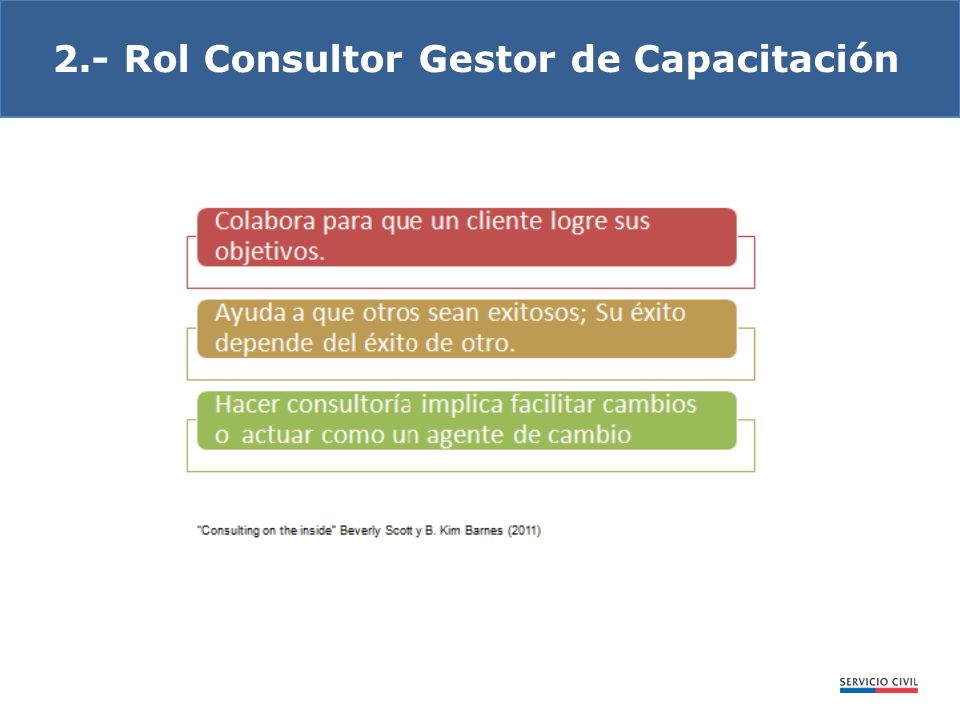 2.- Rol Consultor Gestor de Capacitación

Colabora para que un cliente logre sus objetivos.

Ayuda a que otros sean exitosos; Su éxito depende del éxito de otro.

Hacer consultoría implica facilitar cambios o actuar como un agente de cambio

"Consulting on the inside" Beverly Scott y B. Kim Barnes (2011)

SERVICIO CIVIL